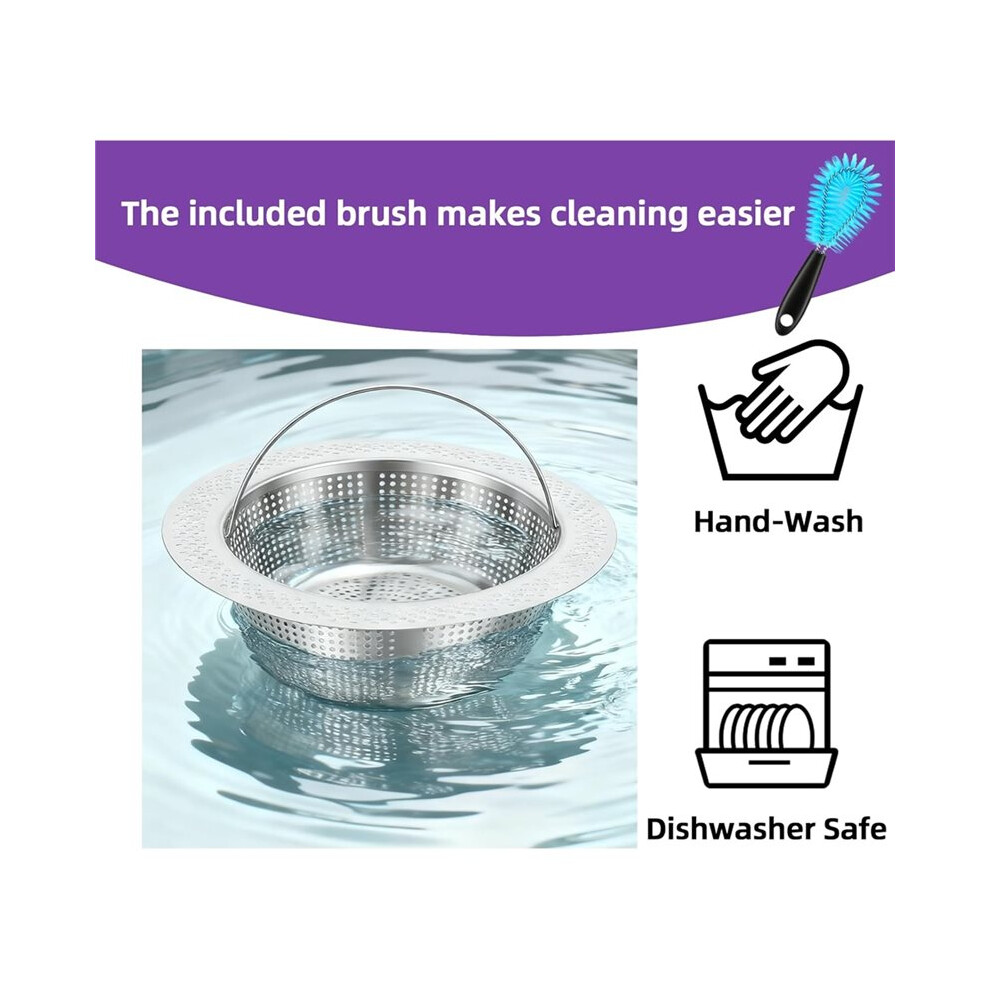 The included brush makes cleaning easier

Hand-Wash

Dishwasher Safe